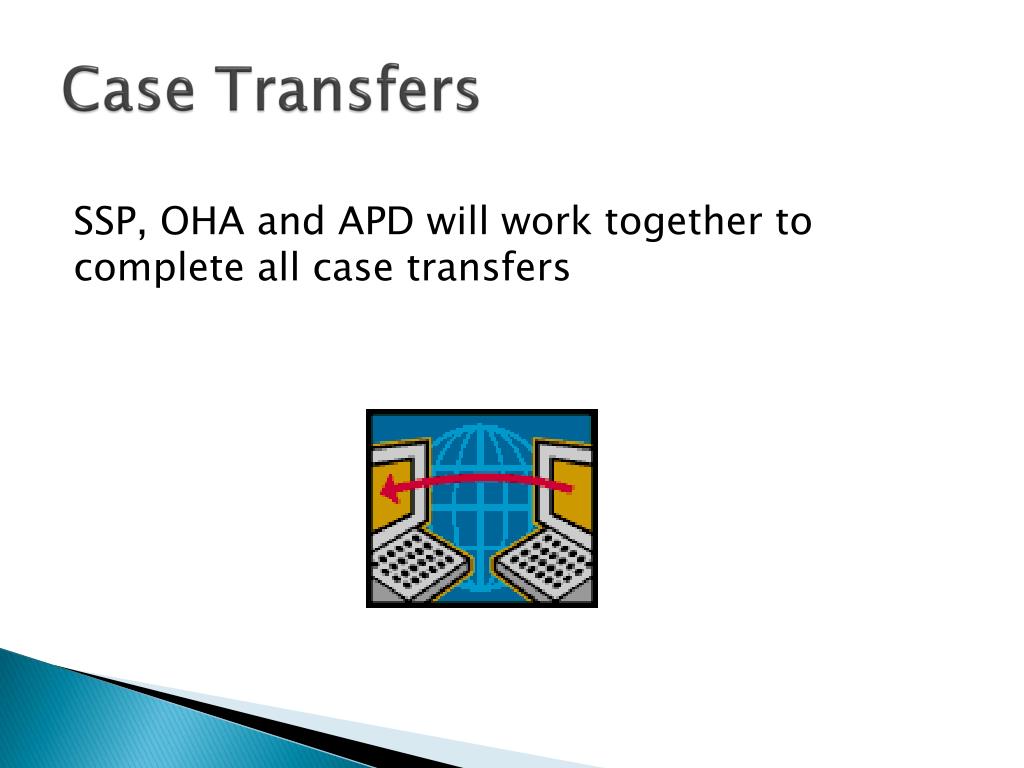 Case Transfers

SSP, OHA and APD will work together to complete all case transfers